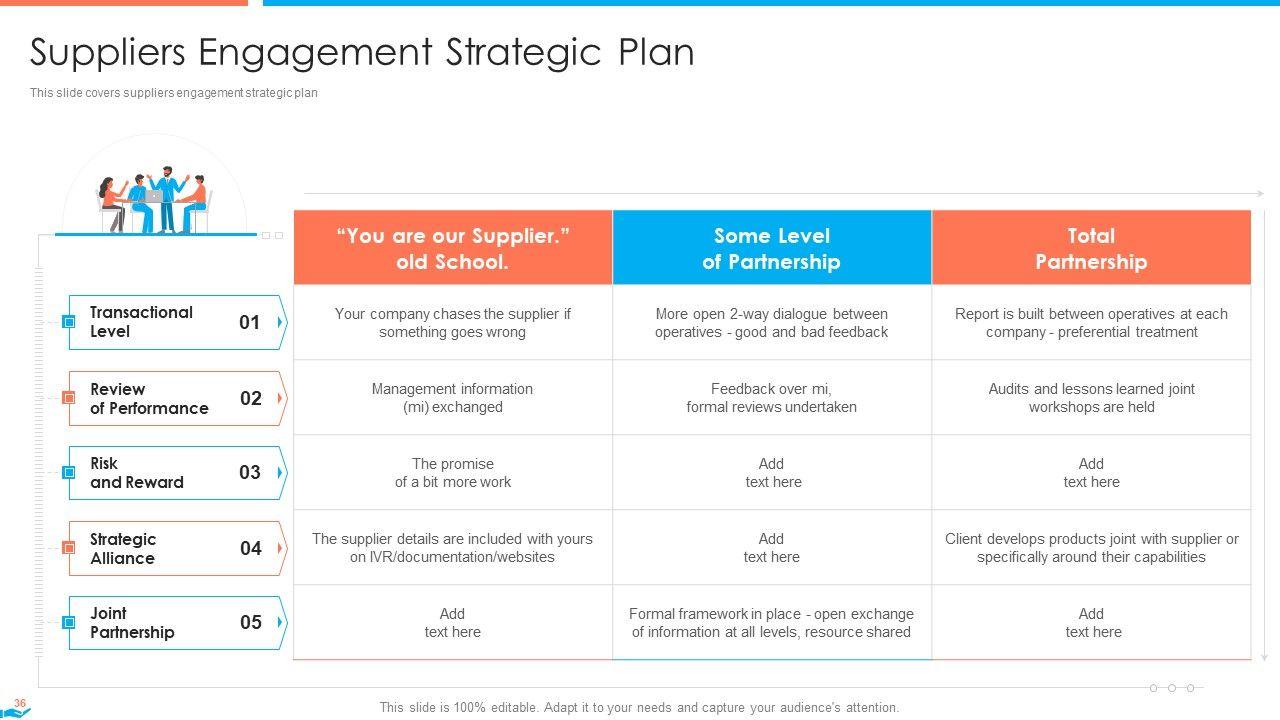 Suppliers Engagement Strategic Plan

This slide covers suppliers engagement strategic plan

| | "You are our Supplier." old School. | Some Level of Partnership | Total Partnership |
|---|---|---|---|
| Transactional Level 01 | Your company chases the supplier if something goes wrong | More open 2-way dialogue between operatives - good and bad feedback | Report is built between operatives at each company - preferential treatment |
| Review of Performance 02 | Management information (mi) exchanged | Feedback over mi, formal reviews undertaken | Audits and lessons learned joint workshops are held |
| Risk and Reward 03 | The promise of a bit more work | Add text here | Add text here |
| Strategic Alliance 04 | The supplier details are included with yours on IVR/documentation/websites | Add text here | Client develops products joint with supplier or specifically around their capabilities |
| Joint Partnership 05 | Add text here | Formal framework in place - open exchange of information at all levels, resource shared | Add text here |

36

This slide is 100% editable. Adapt it to your needs and capture your audience's attention.